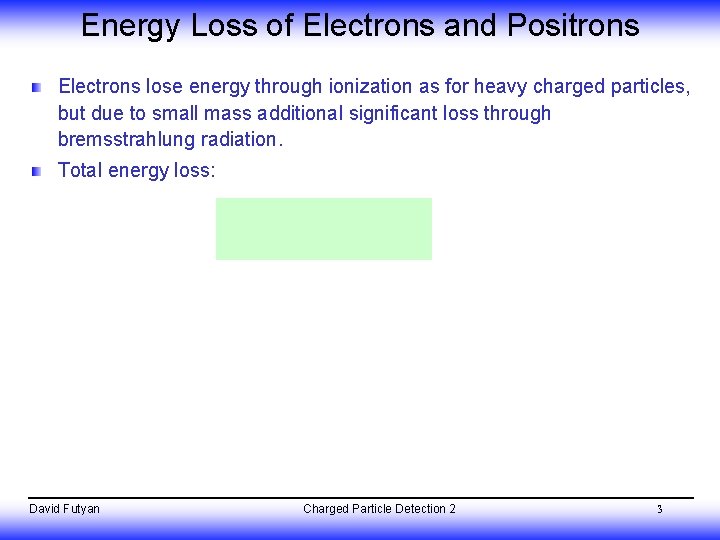 Energy Loss of Electrons and Positrons

Electrons lose energy through ionization as for heavy charged particles, but due to small mass additional significant loss through bremsstrahlung radiation.

Total energy loss:

David Futyan

Charged Particle Detection 2

3